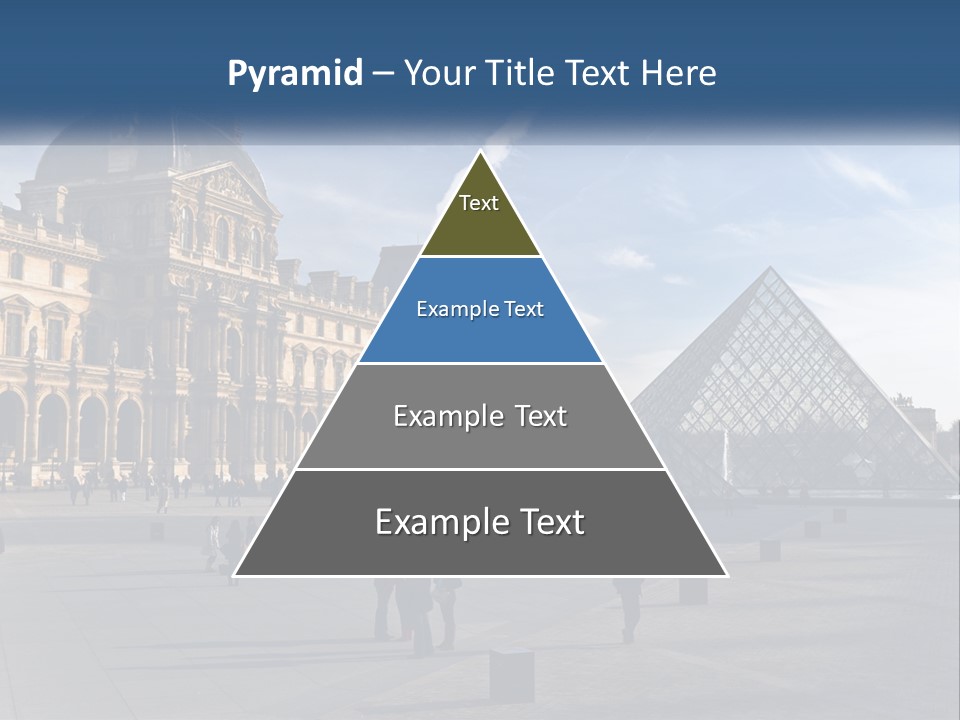 Pyramid – Your Title Text Here

Text

Example Text

Example Text

Example Text